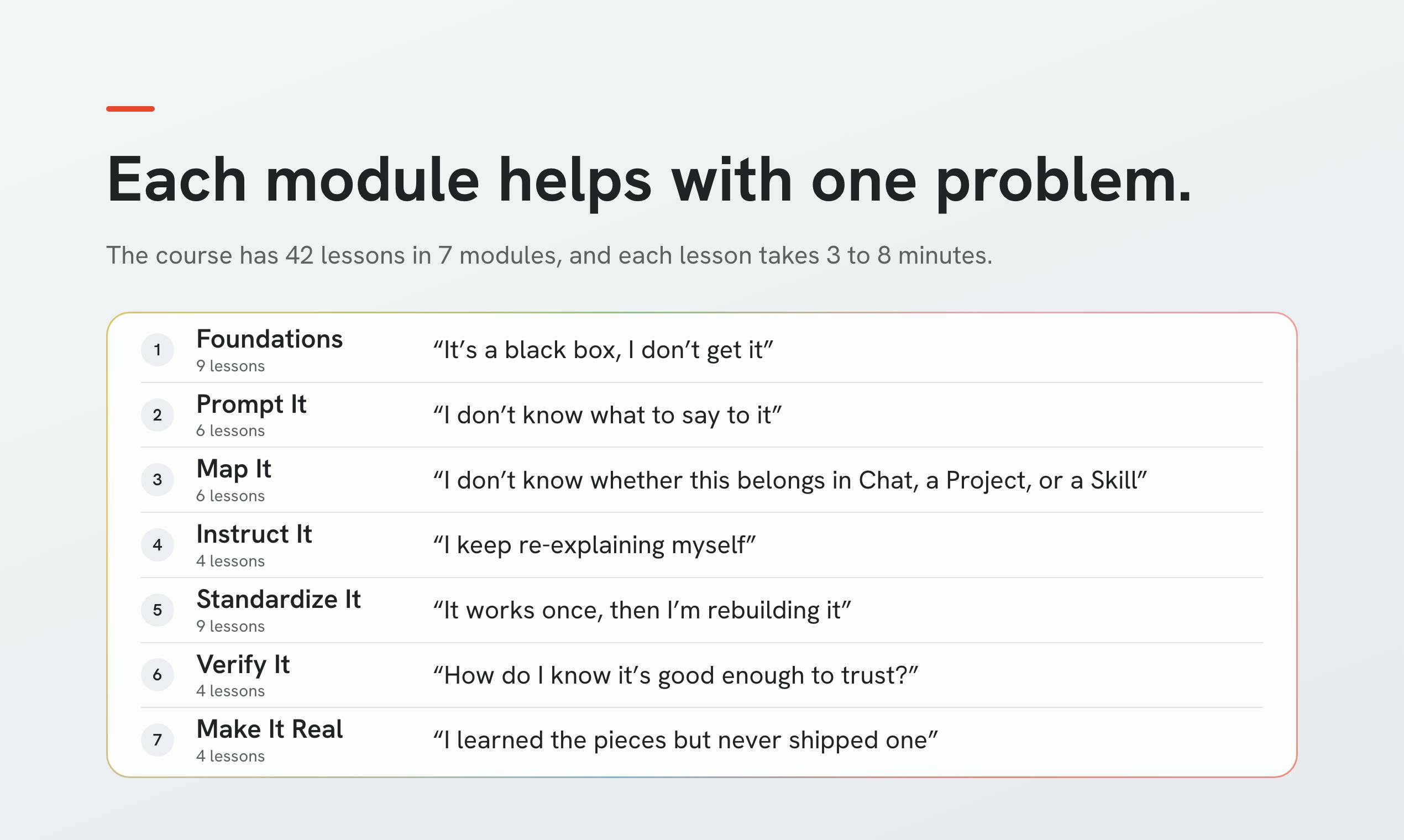 Each module helps with one problem.

The course has 42 lessons in 7 modules, and each lesson takes 3 to 8 minutes.

1
Foundations
9 lessons
"It's a black box, I don't get it"

2
Prompt It
6 lessons
"I don't know what to say to it"

3
Map It
6 lessons
"I don't know whether this belongs in Chat, a Project, or a Skill"

4
Instruct It
4 lessons
"I keep re-explaining myself"

5
Standardize It
9 lessons
"It works once, then I'm rebuilding it"

6
Verify It
4 lessons
"How do I know it's good enough to trust?"

7
Make It Real
4 lessons
"I learned the pieces but never shipped one"